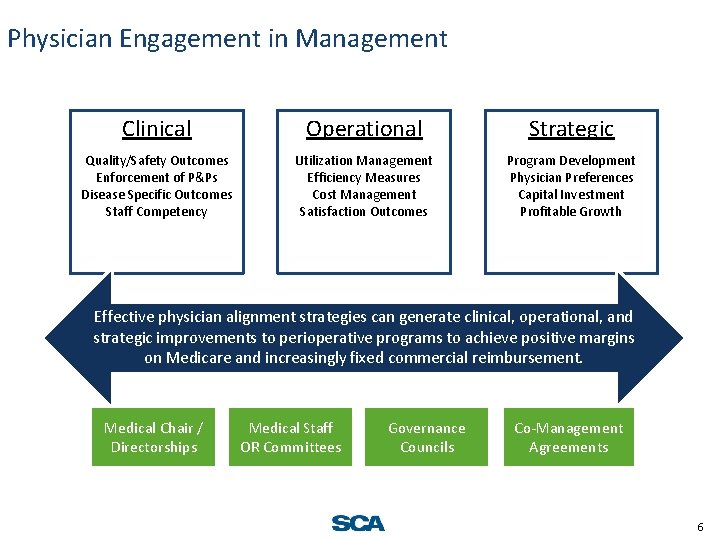 Physician Engagement in Management

Clinical

Quality/Safety Outcomes
Enforcement of P&Ps
Disease Specific Outcomes
Staff Competency

Operational

Utilization Management
Efficiency Measures
Cost Management
Satisfaction Outcomes

Strategic

Program Development
Physician Preferences
Capital Investment
Profitable Growth

Effective physician alignment strategies can generate clinical, operational, and strategic improvements to perioperative programs to achieve positive margins on Medicare and increasingly fixed commercial reimbursement.

Medical Chair / Directorships

Medical Staff OR Committees

Governance Councils

Co-Management Agreements

SCA

6